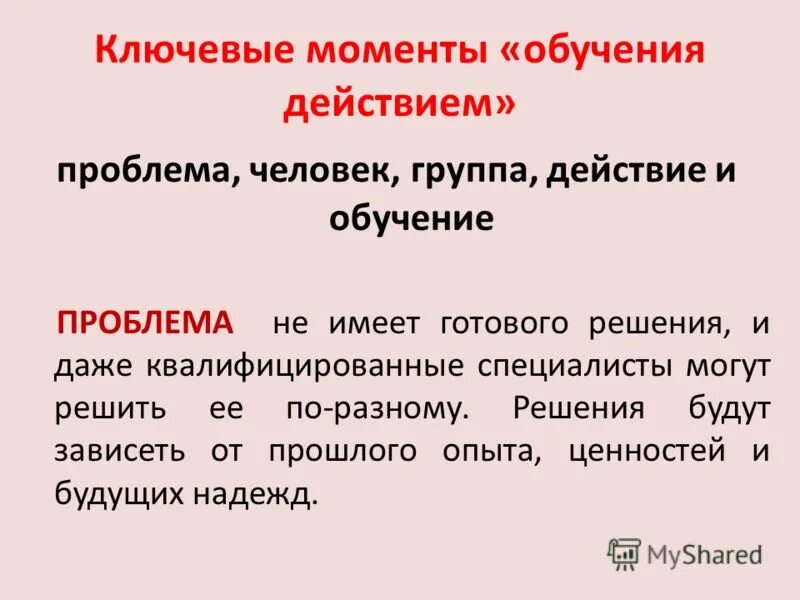 Ключевые моменты «обучения действием»

проблема, человек, группа, действие и обучение

ПРОБЛЕМА не имеет готового решения, и даже квалифицированные специалисты могут решить ее по-разному. Решения будут зависеть от прошлого опыта, ценностей и будущих надежд.

MyShared